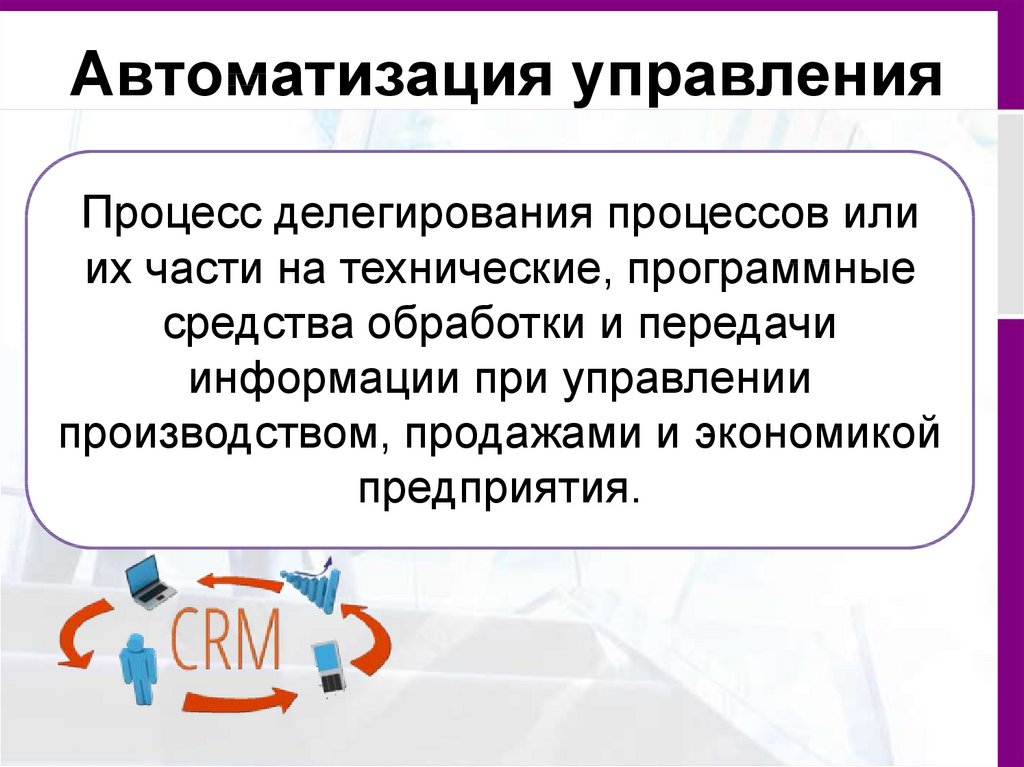 Автоматизация управления

Процесс делегирования процессов или их части на технические, программные средства обработки и передачи информации при управлении производством, продажами и экономикой предприятия.

CRM